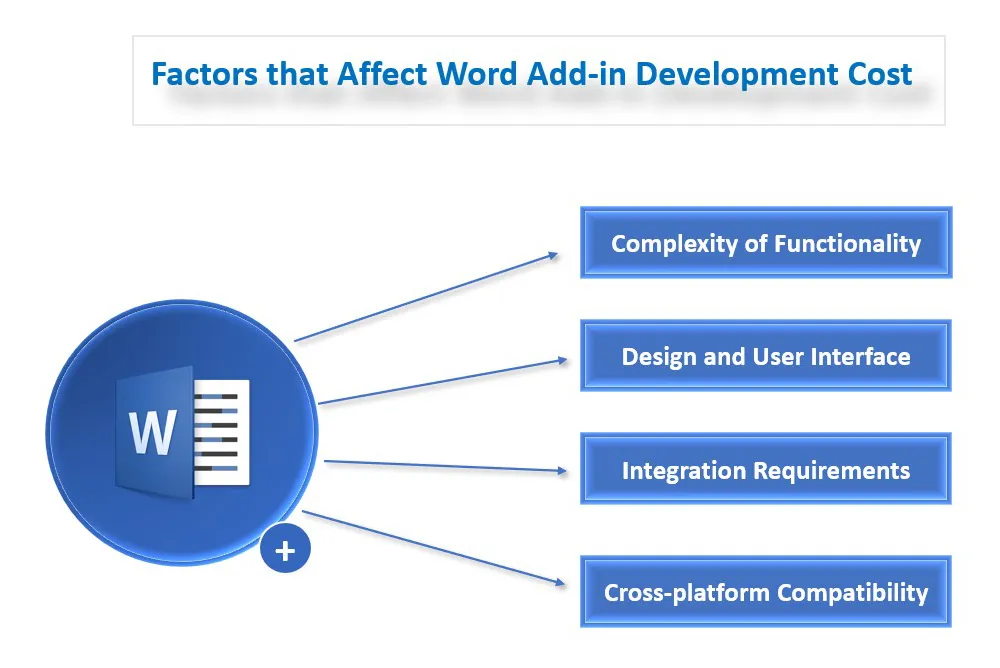 Factors that Affect Word Add-in Development Cost

W

+

Complexity of Functionality

Design and User Interface

Integration Requirements

Cross-platform Compatibility